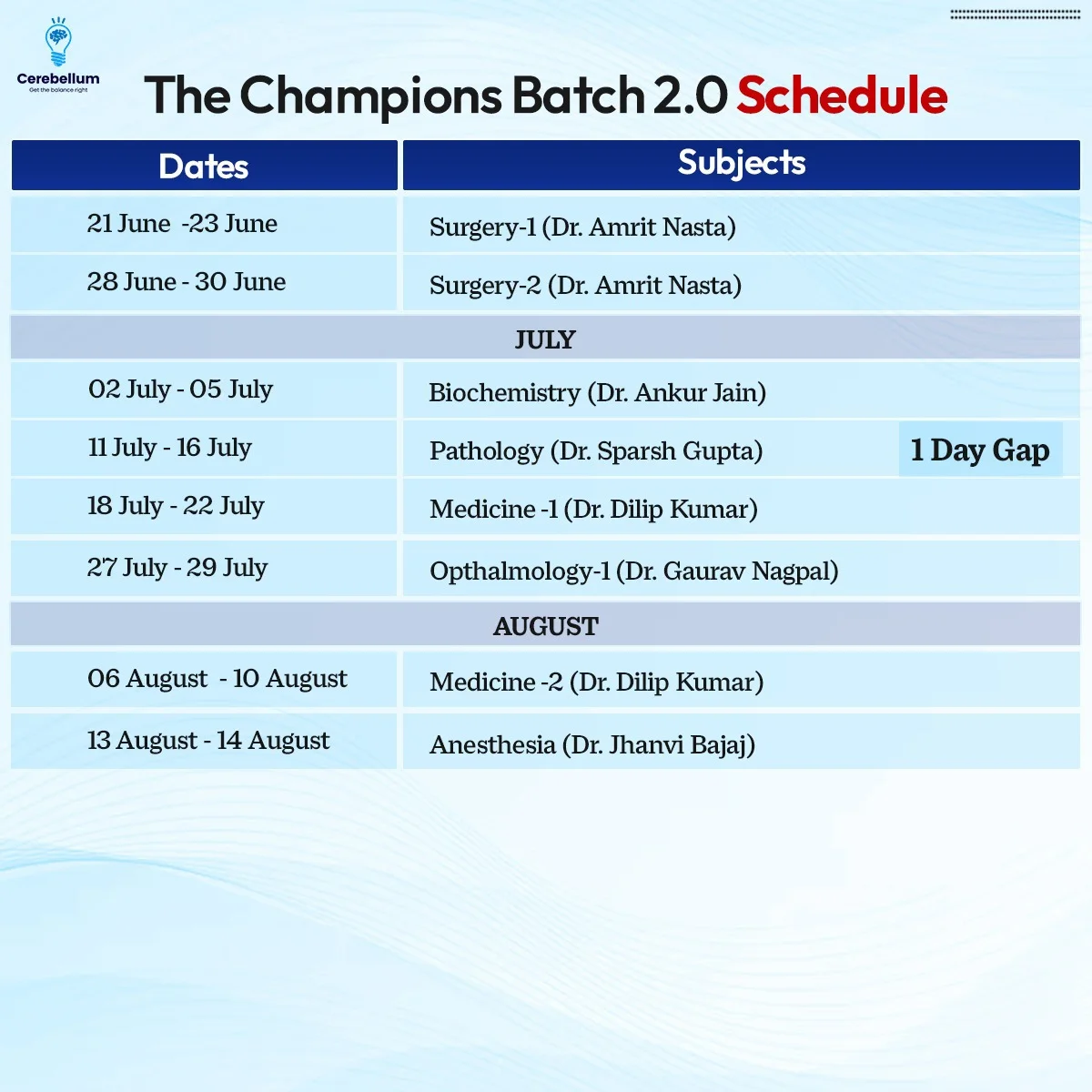 Cerebellum
Get the balance right

The Champions Batch 2.0 Schedule

| Dates | Subjects |
|---|---|
| 21 June -23 June | Surgery-1 (Dr. Amrit Nasta) |
| 28 June - 30 June | Surgery-2 (Dr. Amrit Nasta) |
| JULY | |
| 02 July - 05 July | Biochemistry (Dr. Ankur Jain) |
| 11 July - 16 July | Pathology (Dr. Sparsh Gupta) 1 Day Gap |
| 18 July - 22 July | Medicine -1 (Dr. Dilip Kumar) |
| 27 July - 29 July | Opthalmology-1 (Dr. Gaurav Nagpal) |
| AUGUST | |
| 06 August - 10 August | Medicine -2 (Dr. Dilip Kumar) |
| 13 August - 14 August | Anesthesia (Dr. Jhanvi Bajaj) |